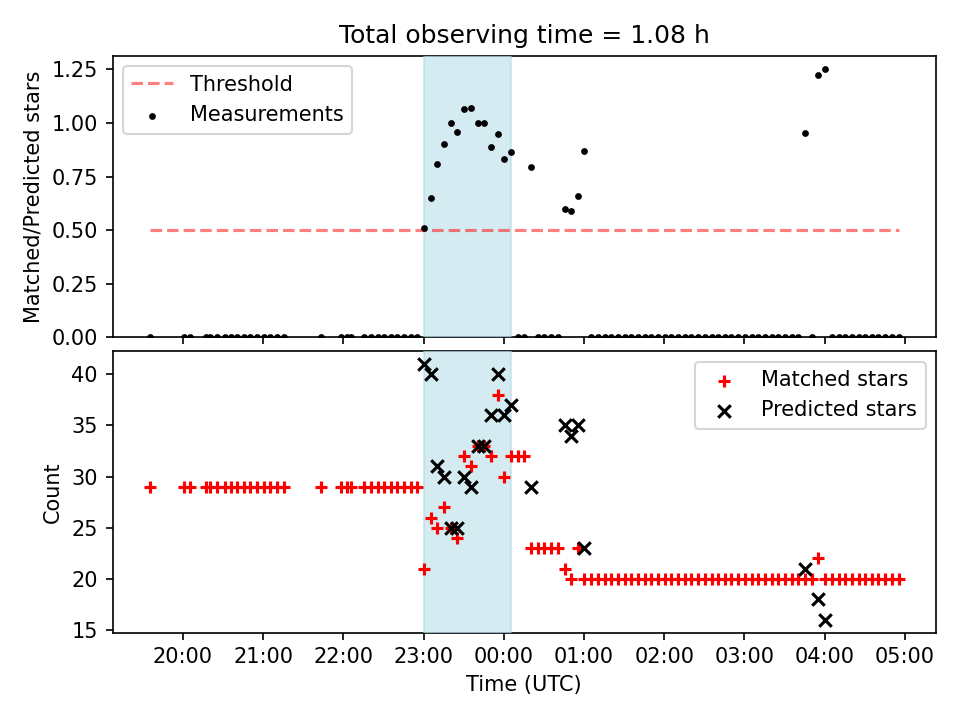 Total observing time = 1.08 h

Threshold
Measurements

Matched/Predicted stars

1.25
1.00
0.75
0.50
0.25
0.00

Matched stars
Predicted stars

Count

40
35
30
25
20
15

20:00 21:00 22:00 23:00 00:00 01:00 02:00 03:00 04:00 05:00

Time (UTC)